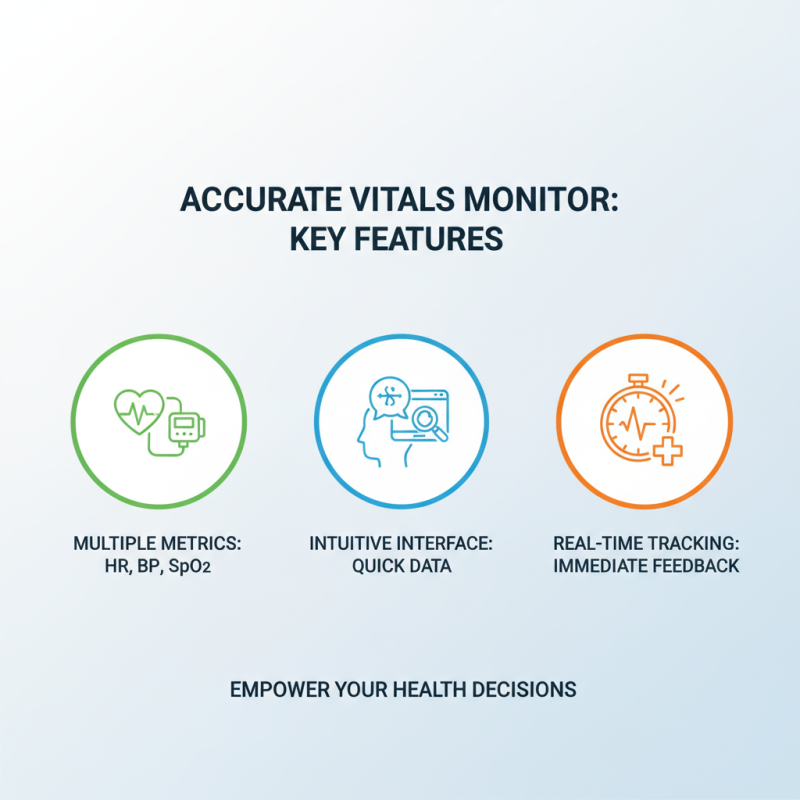 ACCURATE VITALS MONITOR: KEY FEATURES

MULTIPLE METRICS: HR, BP, $SpO_2$

INTUITIVE INTERFACE: QUICK DATA

REAL-TIME TRACKING: IMMEDIATE FEEDBACK

EMPOWER YOUR HEALTH DECISIONS